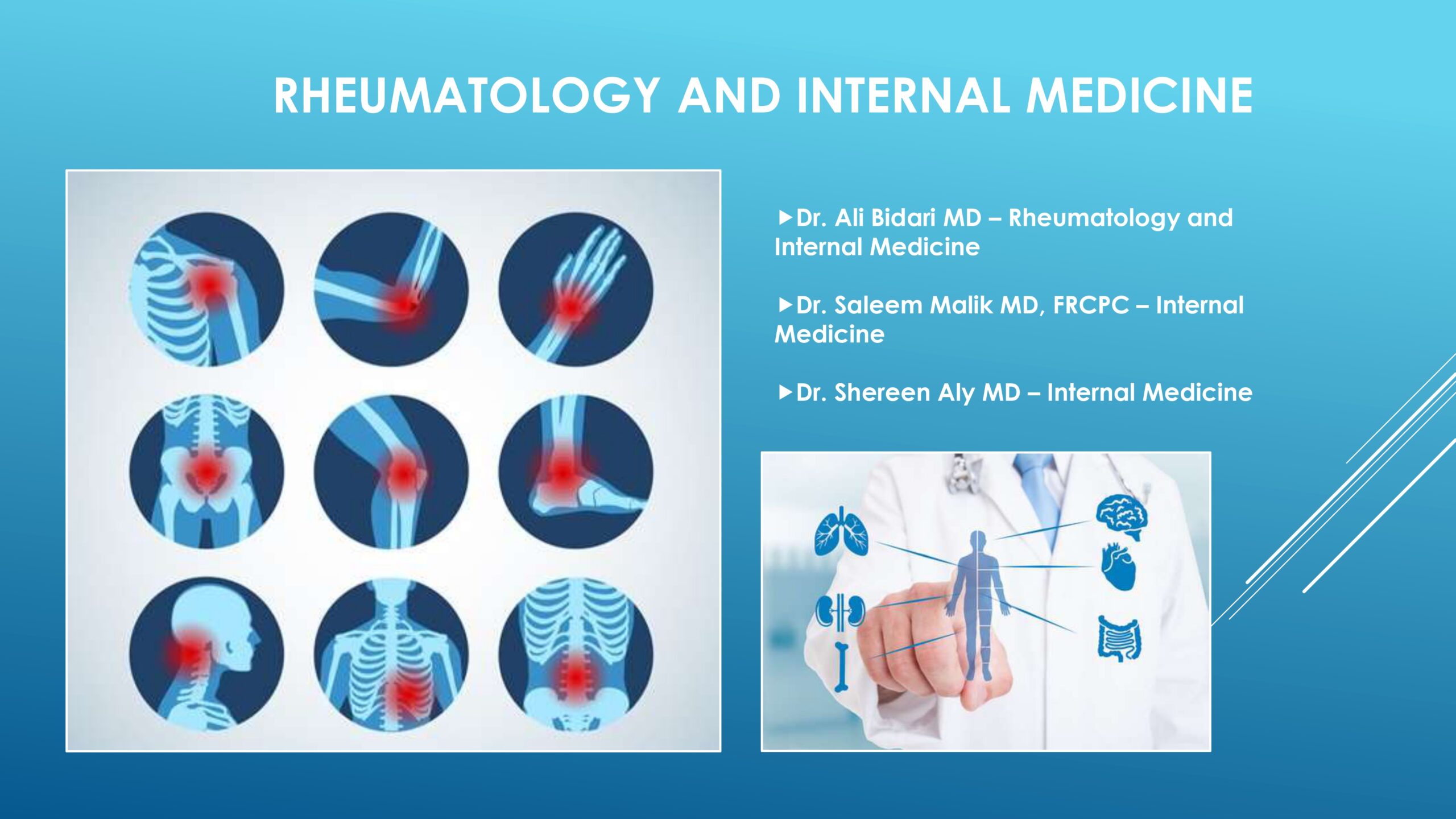 RHEUMATOLOGY AND INTERNAL MEDICINE

▶Dr. Ali Bidari MD – Rheumatology and Internal Medicine

▶Dr. Saleem Malik MD, FRCPC – Internal Medicine

▶Dr. Shereen Aly MD – Internal Medicine